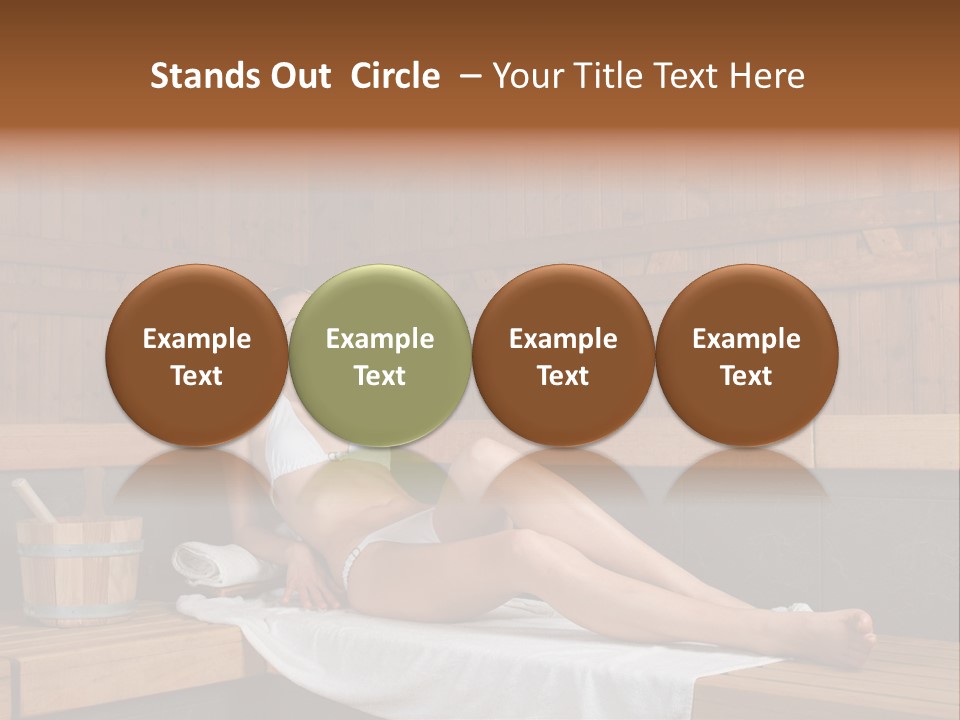 Stands Out Circle – Your Title Text Here

Example Text

Example Text

Example Text

Example Text